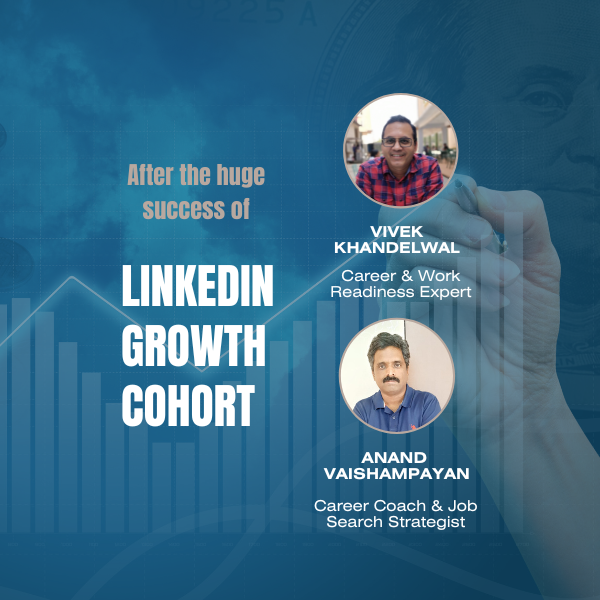 After the huge success of

LINKEDIN GROWTH COHORT

VIVEK KHANDELWAL

Career & Work Readiness Expert

ANAND VAISHAMPAYAN

Career Coach & Job Search Strategist